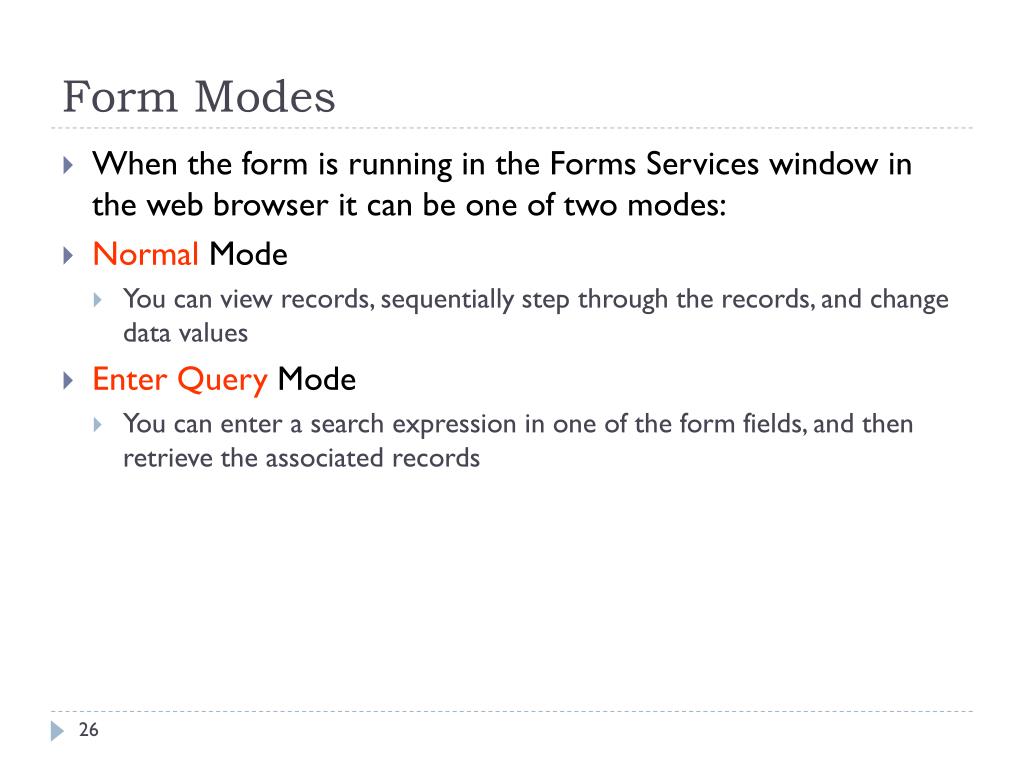 Form Modes

When the form is running in the Forms Services window in the web browser it can be one of two modes:

Normal Mode

You can view records, sequentially step through the records, and change data values

Enter Query Mode

You can enter a search expression in one of the form fields, and then retrieve the associated records

26